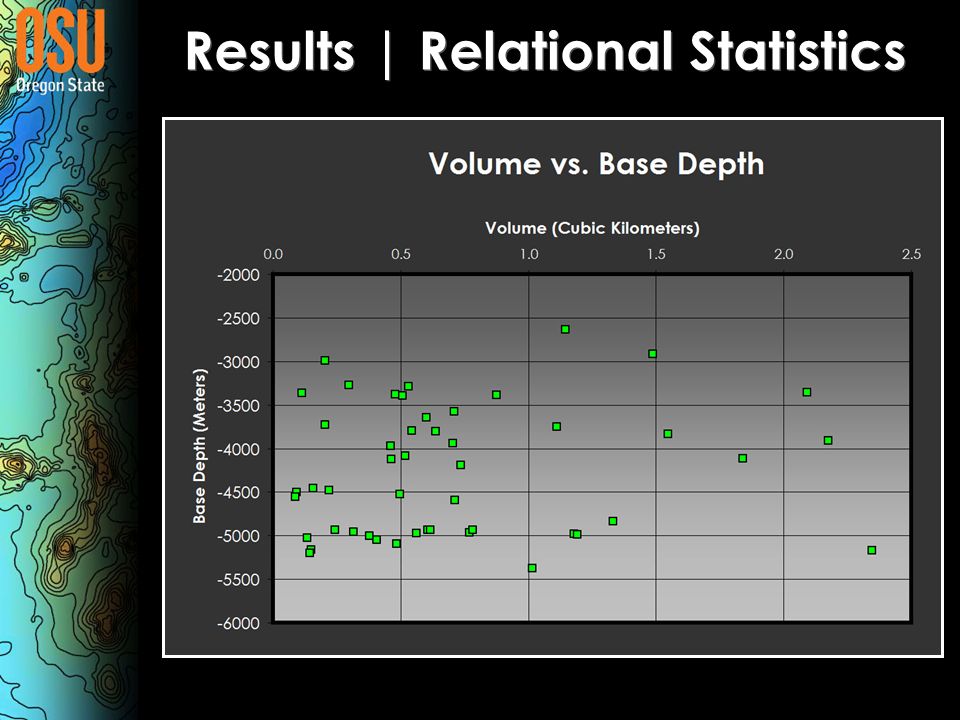 OSU
Oregon State

Results | Relational Statistics

Volume vs. Base Depth

Volume (Cubic Kilometers)

0.0
0.5
1.0
1.5
2.0
2.5

Base Depth (Meters)

-2000
-2500
-3000
-3500
-4000
-4500
-5000
-5500
-6000